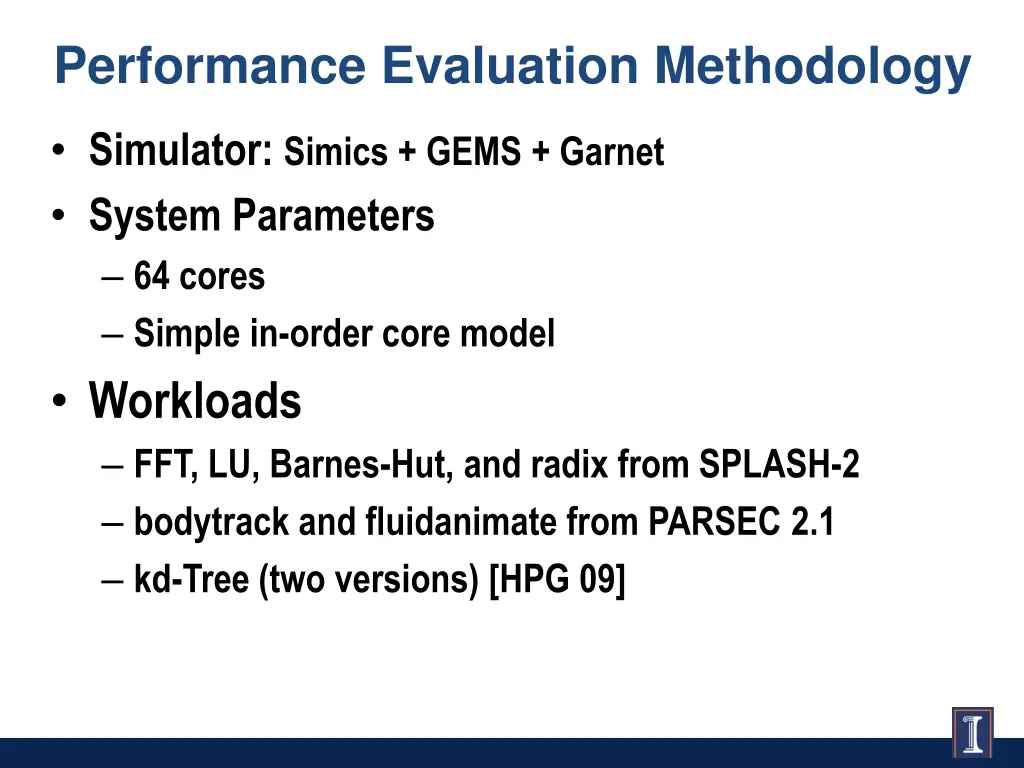 Performance Evaluation Methodology

• Simulator: Simics + GEMS + Garnet
• System Parameters
  – 64 cores
  – Simple in-order core model
• Workloads
  – FFT, LU, Barnes-Hut, and radix from SPLASH-2
  – bodytrack and fluidanimate from PARSEC 2.1
  – kd-Tree (two versions) [HPG 09]